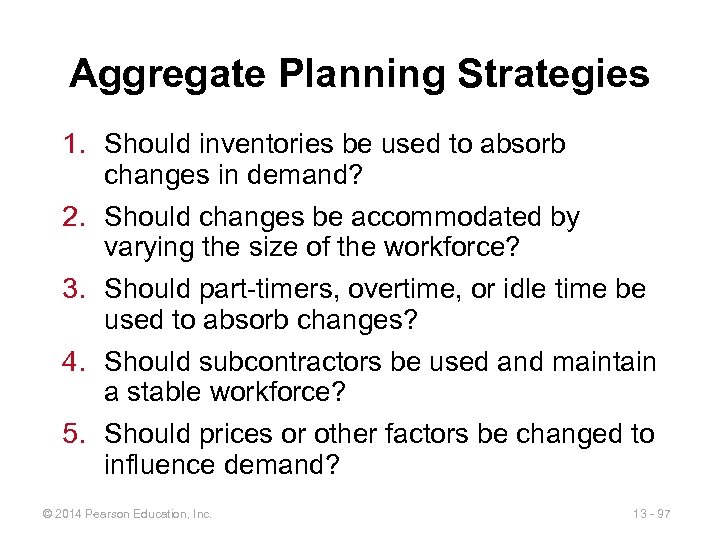 Aggregate Planning Strategies

1. Should inventories be used to absorb changes in demand?
2. Should changes be accommodated by varying the size of the workforce?
3. Should part-timers, overtime, or idle time be used to absorb changes?
4. Should subcontractors be used and maintain a stable workforce?
5. Should prices or other factors be changed to influence demand?

© 2014 Pearson Education, Inc.

13 - 97